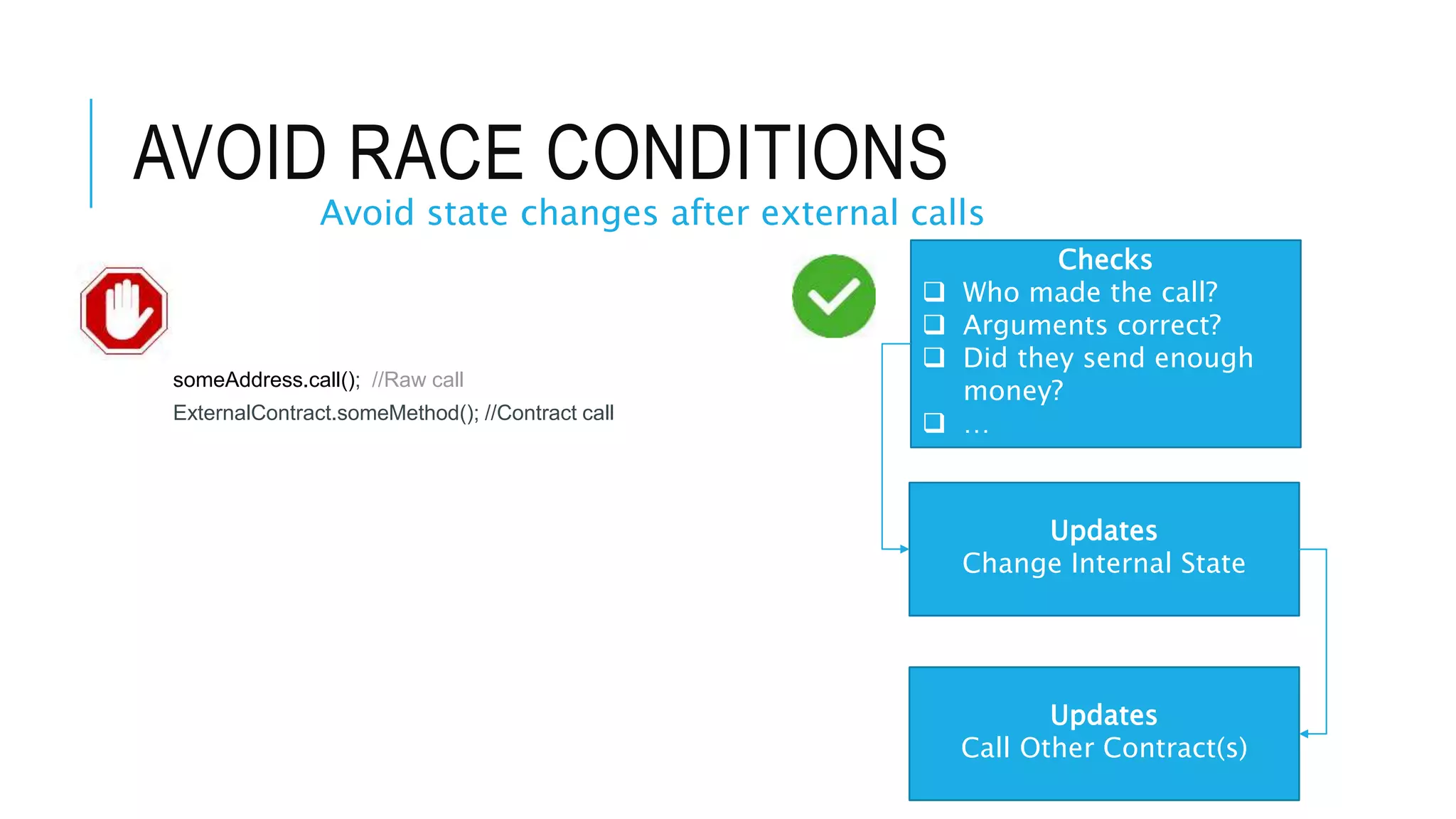 AVOID RACE CONDITIONS

Avoid state changes after external calls

someAddress.call(); //Raw call
ExternalContract.someMethod(); //Contract call

Checks
❑ Who made the call?
❑ Arguments correct?
❑ Did they send enough money?
❑ ...

Updates
Change Internal State

Updates
Call Other Contract(s)